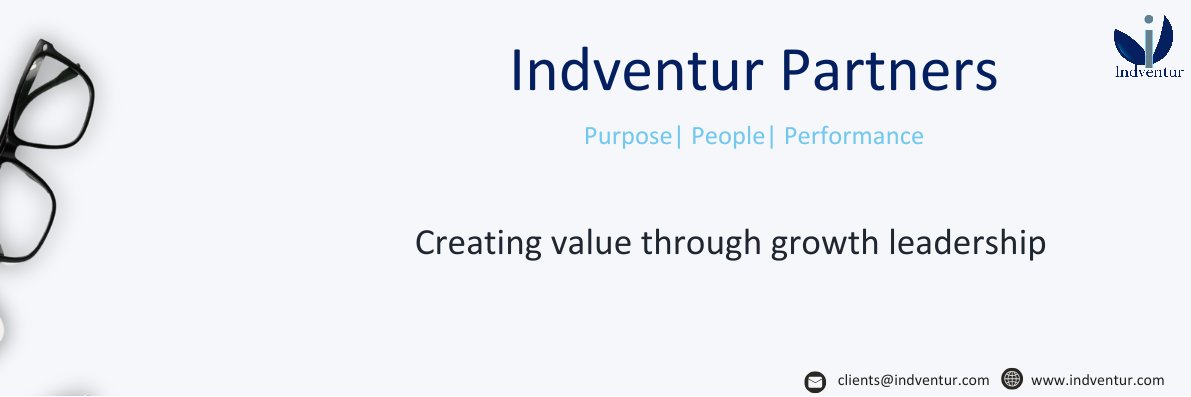 Indventur

Indventur Partners

Purpose| People| Performance

Creating value through growth leadership

clients@indventur.com www.indventur.com